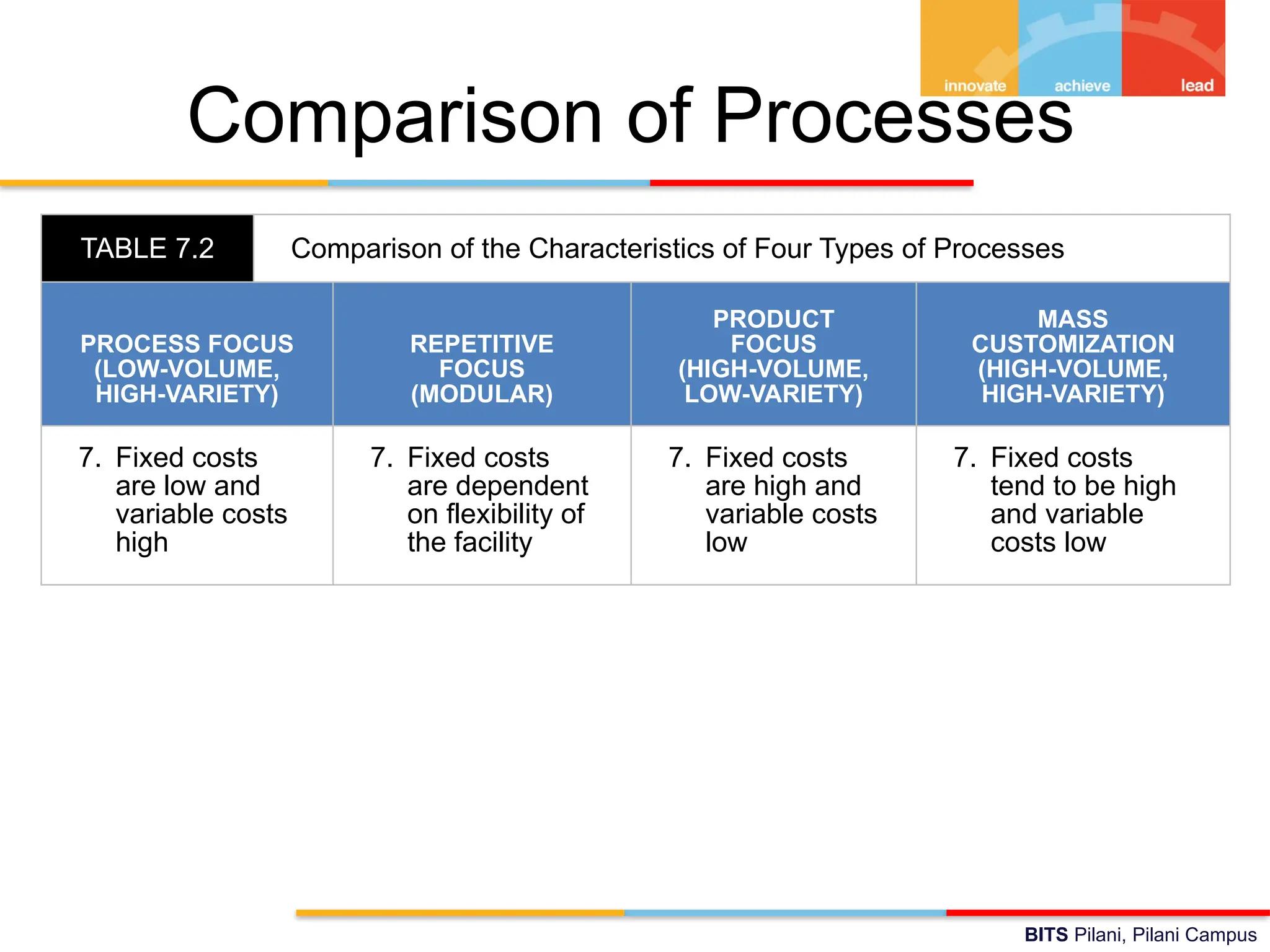 innovate achieve lead

Comparison of Processes

TABLE 7.2 Comparison of the Characteristics of Four Types of Processes

| PROCESS FOCUS (LOW-VOLUME, HIGH-VARIETY) | REPETITIVE FOCUS (MODULAR) | PRODUCT FOCUS (HIGH-VOLUME, LOW-VARIETY) | MASS CUSTOMIZATION (HIGH-VOLUME, HIGH-VARIETY) |
|---|---|---|---|
| 7. Fixed costs are low and variable costs high | 7. Fixed costs are dependent on flexibility of the facility | 7. Fixed costs are high and variable costs low | 7. Fixed costs tend to be high and variable costs low |

BITS Pilani, Pilani Campus